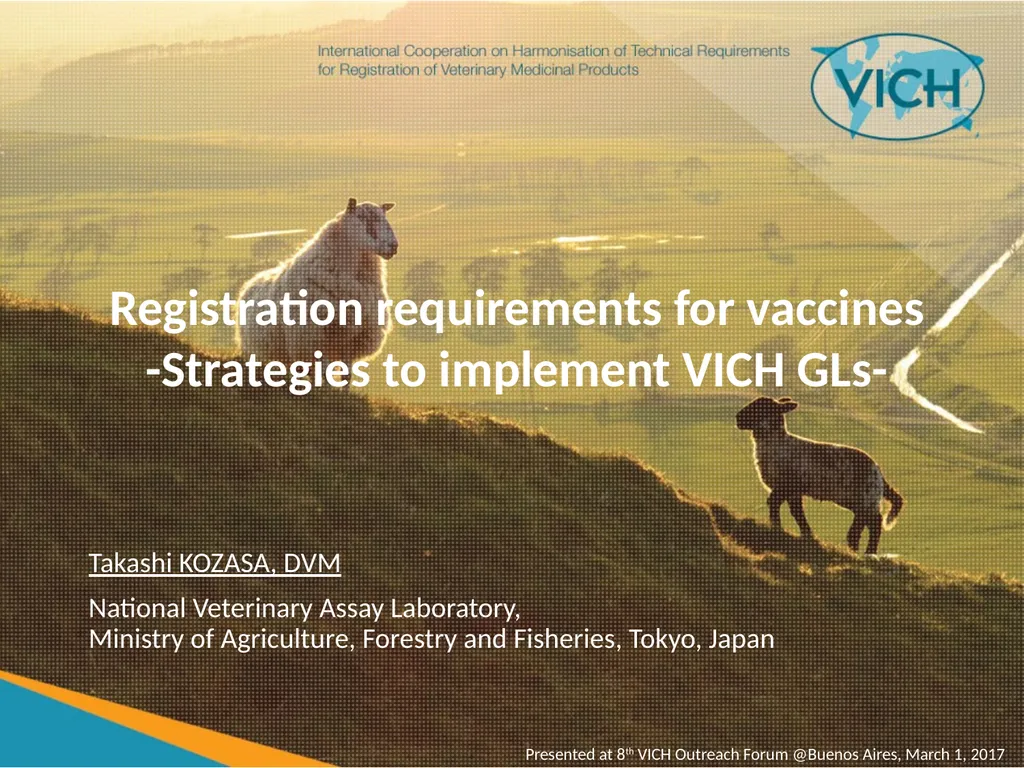 International Cooperation on Harmonisation of Technical Requirements for Registration of Veterinary Medicinal Products

VICH

Registration requirements for vaccines
-Strategies to implement VICH GLs-

Takashi KOZASA, DVM

National Veterinary Assay Laboratory,
Ministry of Agriculture, Forestry and Fisheries, Tokyo, Japan

Presented at 8$^{th}$ VICH Outreach Forum @Buenos Aires, March 1, 2017